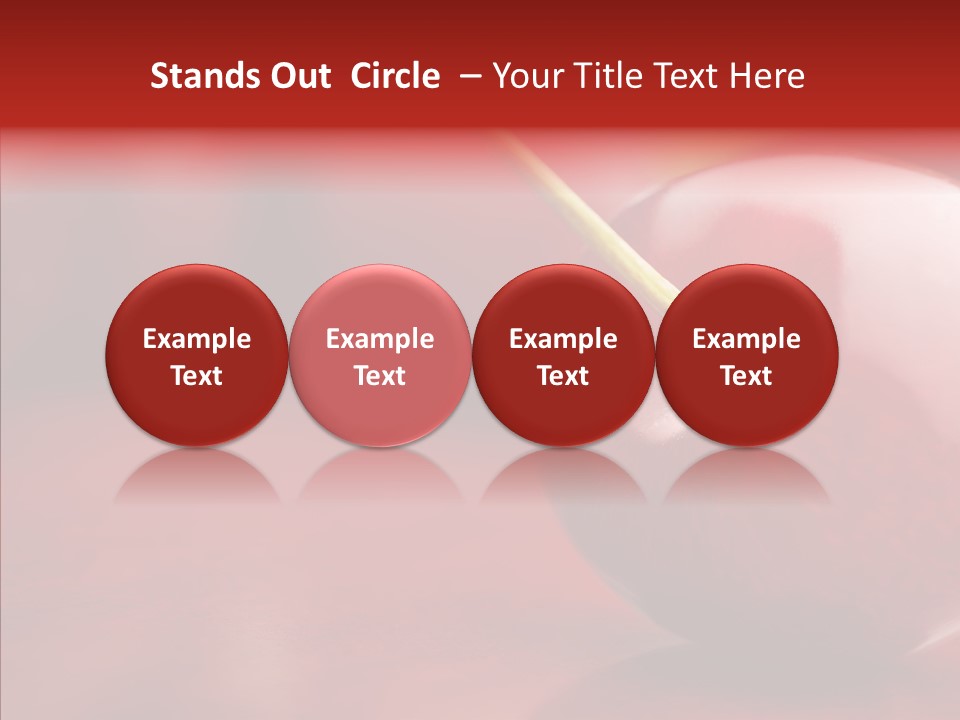 Stands Out Circle – Your Title Text Here

Example Text

Example Text

Example Text

Example Text